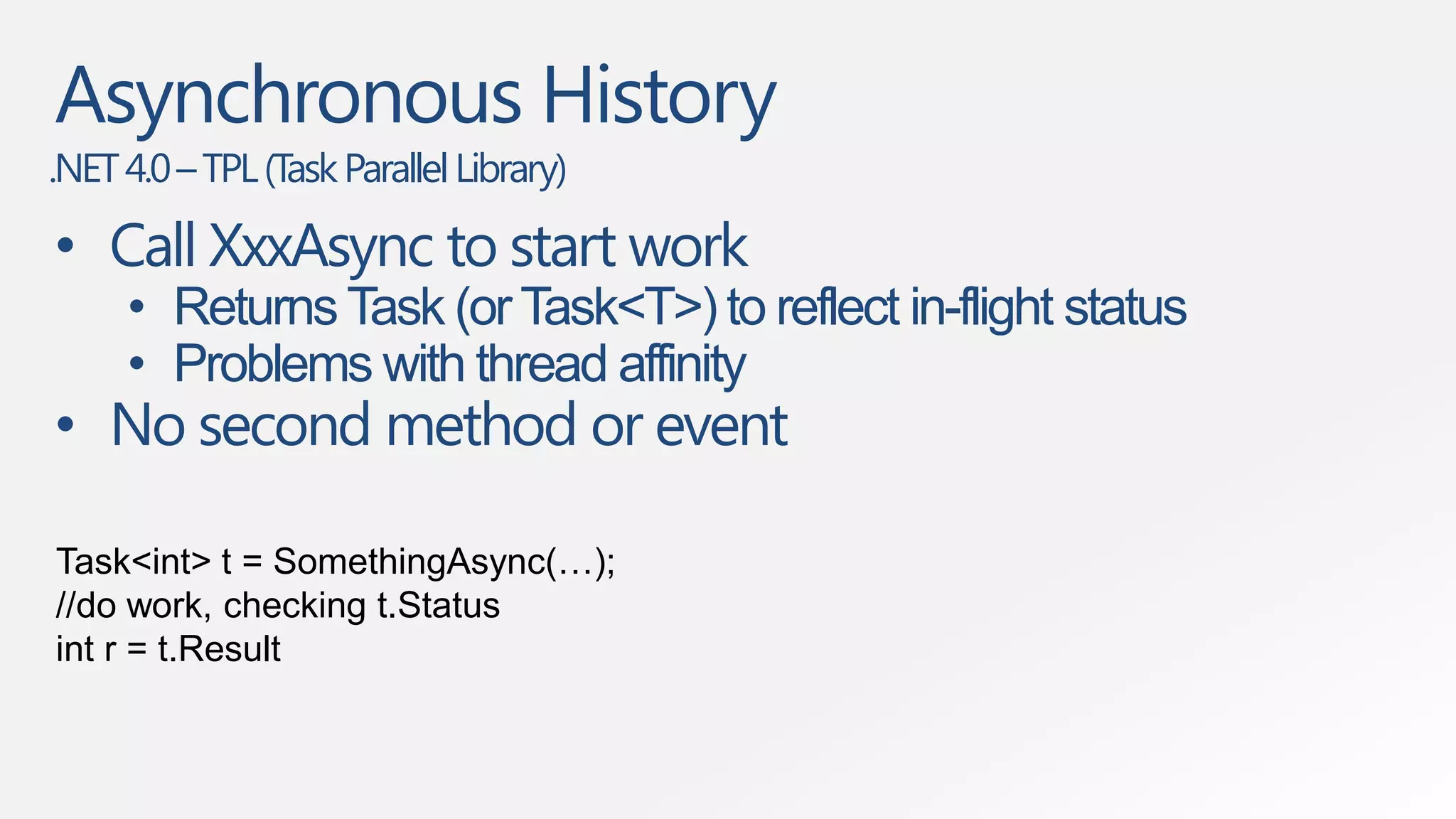 Asynchronous History
.NET 4.0 – TPL (Task Parallel Library)

• Call XxxAsync to start work
  • Returns Task (or Task<T>) to reflect in-flight status
  • Problems with thread affinity
• No second method or event

Task<int> t = SomethingAsync(…);
//do work, checking t.Status
int r = t.Result